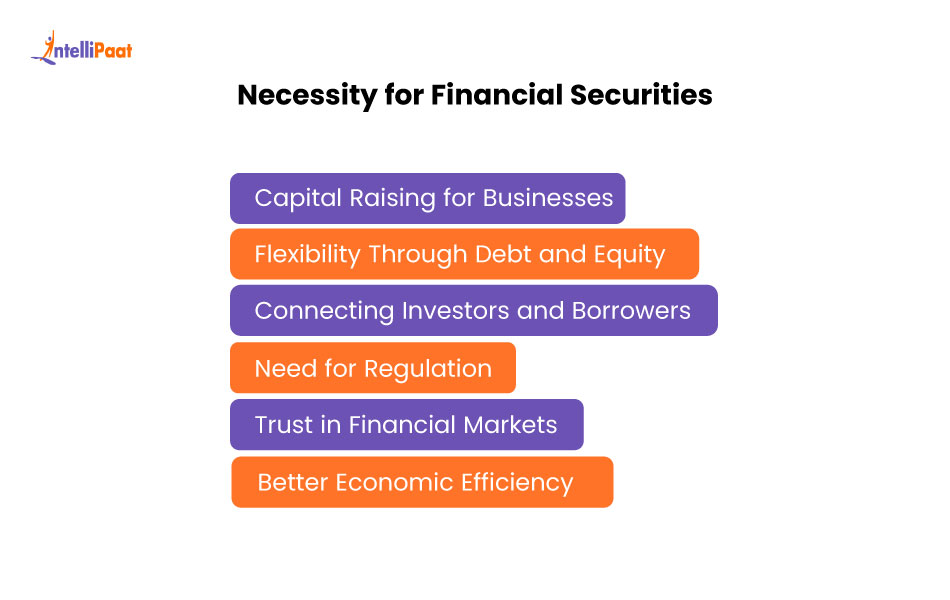 IntelliPaat

Necessity for Financial Securities

Capital Raising for Businesses

Flexibility Through Debt and Equity

Connecting Investors and Borrowers

Need for Regulation

Trust in Financial Markets

Better Economic Efficiency